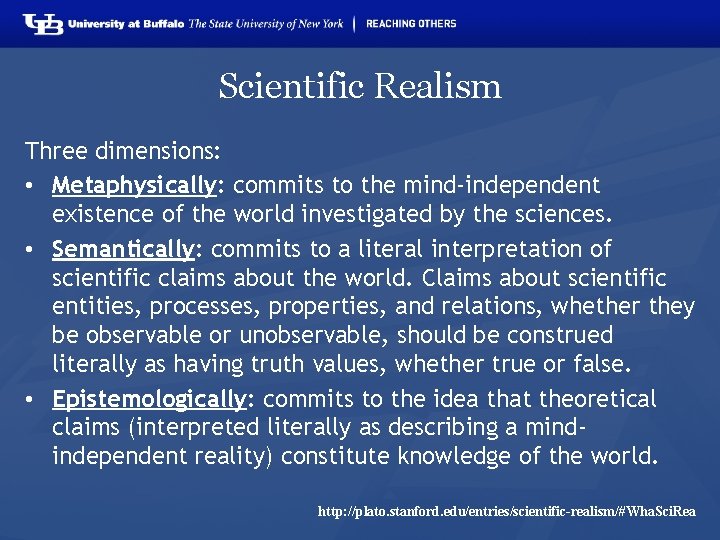 UB University at Buffalo The State University of New York | REACHING OTHERS

Scientific Realism

Three dimensions:

• Metaphysically: commits to the mind-independent existence of the world investigated by the sciences.

• Semantically: commits to a literal interpretation of scientific claims about the world. Claims about scientific entities, processes, properties, and relations, whether they be observable or unobservable, should be construed literally as having truth values, whether true or false.

• Epistemologically: commits to the idea that theoretical claims (interpreted literally as describing a mind-independent reality) constitute knowledge of the world.

http://plato.stanford.edu/entries/scientific-realism/#WhaSciRea